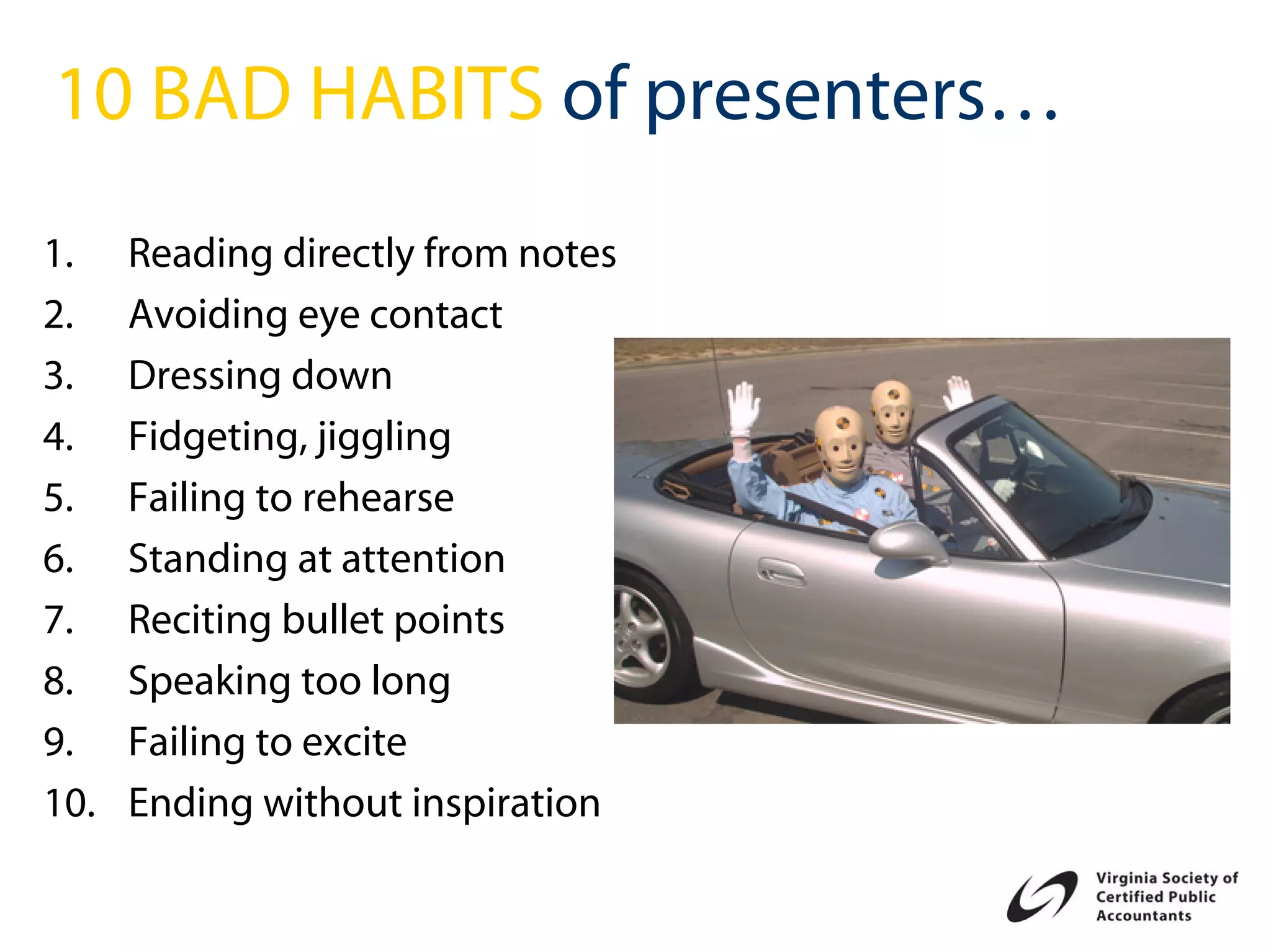 10 BAD HABITS of presenters…

1. Reading directly from notes
2. Avoiding eye contact
3. Dressing down
4. Fidgeting, jiggling
5. Failing to rehearse
6. Standing at attention
7. Reciting bullet points
8. Speaking too long
9. Failing to excite
10. Ending without inspiration

Virginia Society of Certified Public Accountants